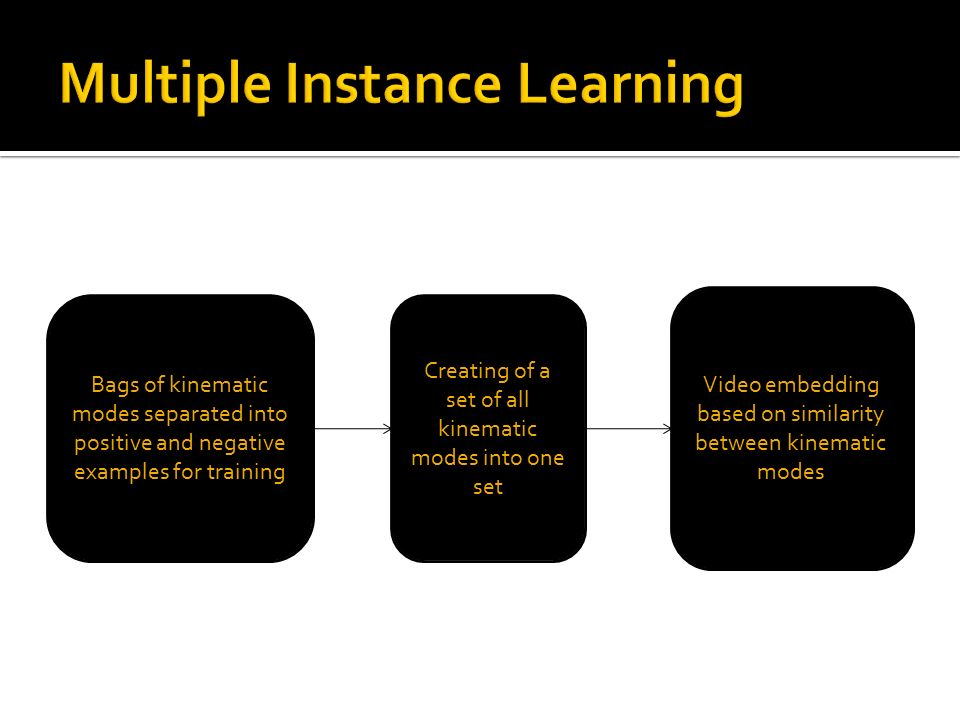 Multiple Instance Learning

Bags of kinematic modes separated into positive and negative examples for training

Creating of a set of all kinematic modes into one set

Video embedding based on similarity between kinematic modes